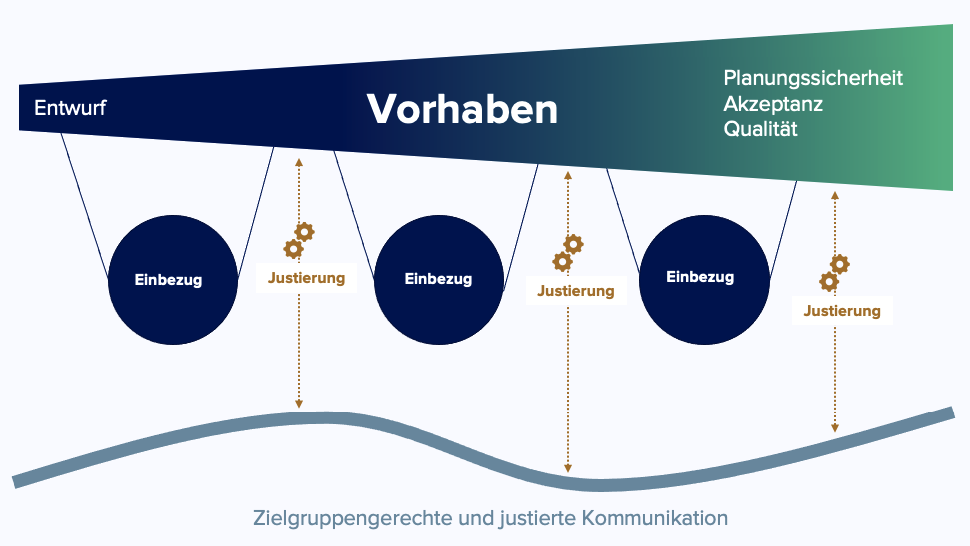 Entwurf

Vorhaben

Planungssicherheit
Akzeptanz
Qualität

Einbezug

Justierung

Einbezug

Justierung

Einbezug

Justierung

Zielgruppengerechte und justierte Kommunikation